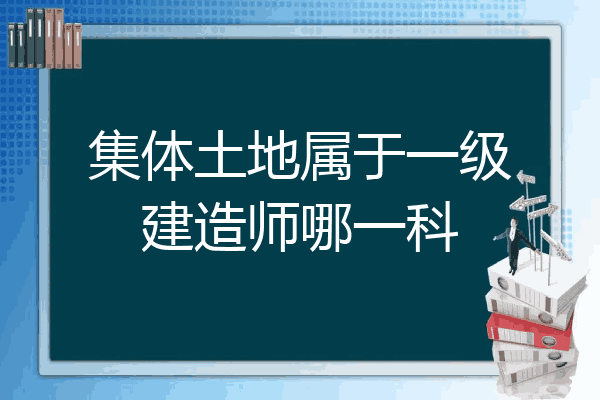 集体土地属于一级建造师哪一科